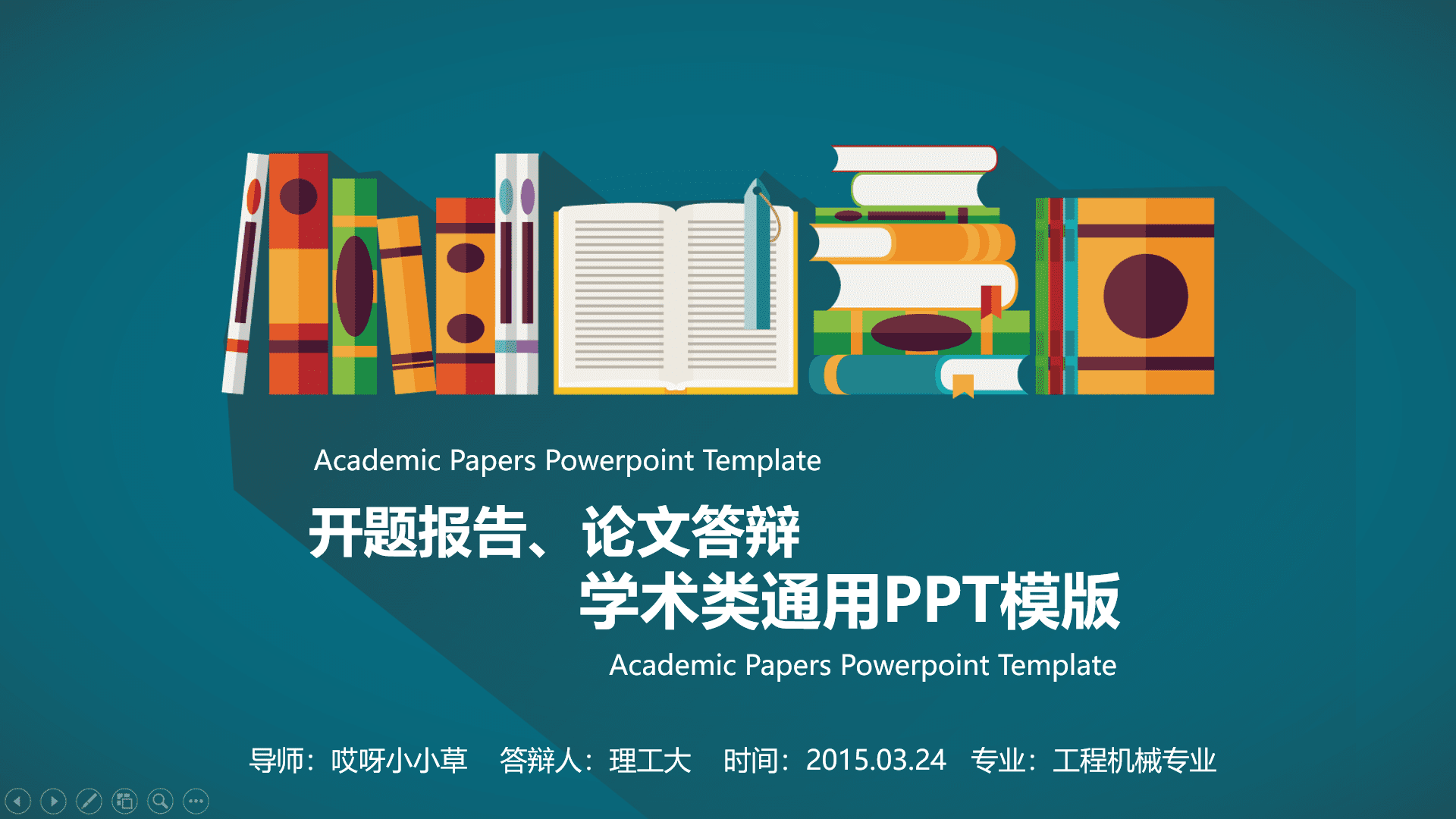 Academic Papers Powerpoint Template

开题报告、论文答辩
学术类通用PPT模版

Academic Papers Powerpoint Template

导师：哎呀小小草 答辩人：理工大 时间：2015.03.24 专业：工程机械专业